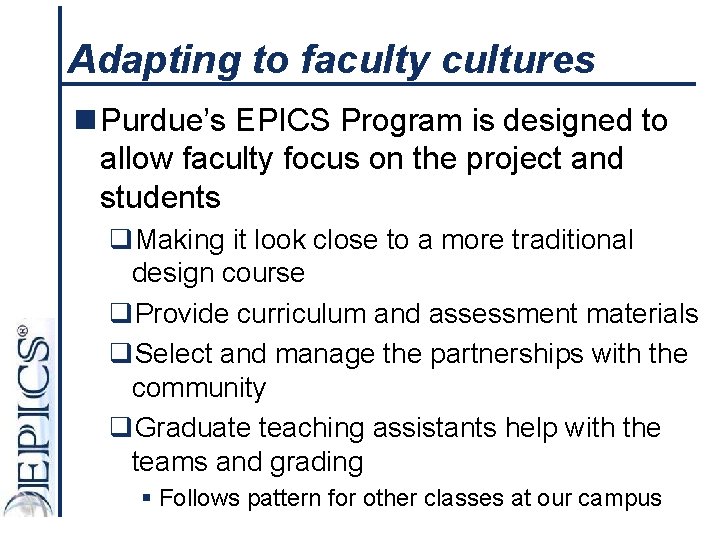 Adapting to faculty cultures

■ Purdue's EPICS Program is designed to allow faculty focus on the project and students

❑ Making it look close to a more traditional design course

❑ Provide curriculum and assessment materials

❑ Select and manage the partnerships with the community

❑ Graduate teaching assistants help with the teams and grading

▪ Follows pattern for other classes at our campus

EPICS®